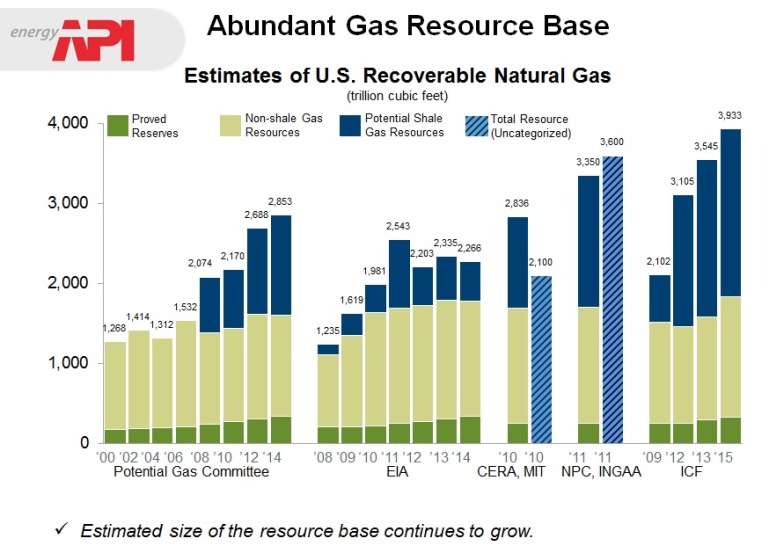 energy API

Abundant Gas Resource Base

Estimates of U.S. Recoverable Natural Gas

(trillion cubic feet)

Proved Reserves

Non-shale Gas Resources

Potential Shale Gas Resources

Total Resource (Uncategorized)

4,000

3,000

2,000

1,000

0

1,268

1,414

1,312

1,532

2,074

2,170

2,688

2,853

1,235

1,619

1,981

2,543

2,203

2,335

2,266

2,836

2,100

3,350

3,600

2,102

3,105

3,545

3,933

'00 '02 '04 '06 '08 '10 '12 '14

Potential Gas Committee

'08 '09 '10 '11 '12 '13 '14

EIA

'10 '10

CERA, MIT

'11 '11

NPC, INGAA

'09 '12 '13 '15

ICF

✓ Estimated size of the resource base continues to grow.